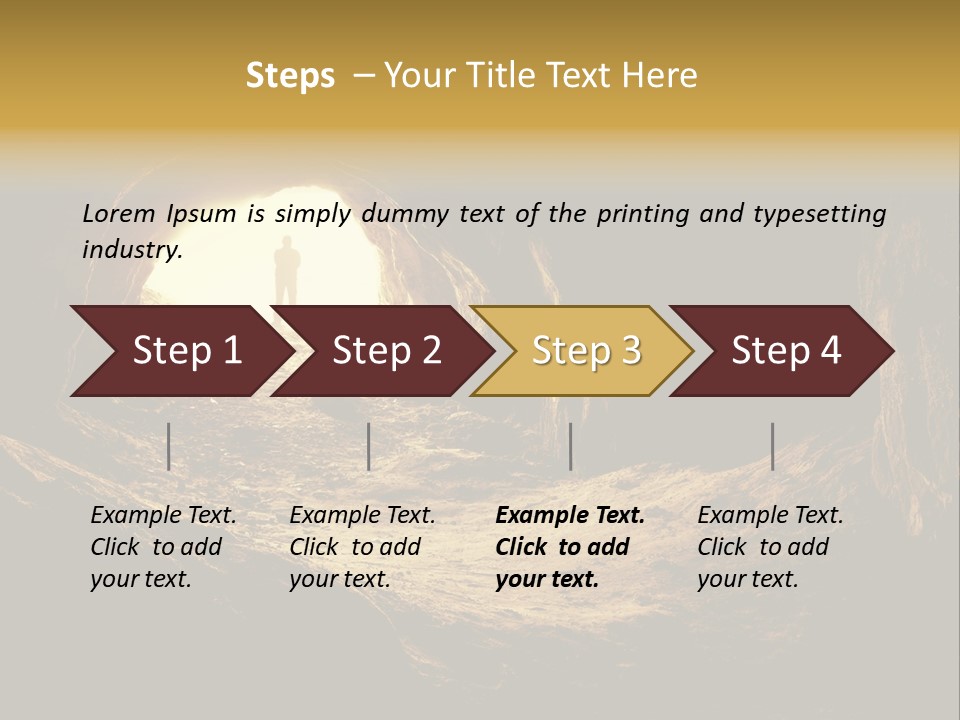 Steps – Your Title Text Here

Lorem Ipsum is simply dummy text of the printing and typesetting industry.

Step 1

Step 2

Step 3

Step 4

Example Text. Click to add your text.

Example Text. Click to add your text.

Example Text. Click to add your text.

Example Text. Click to add your text.